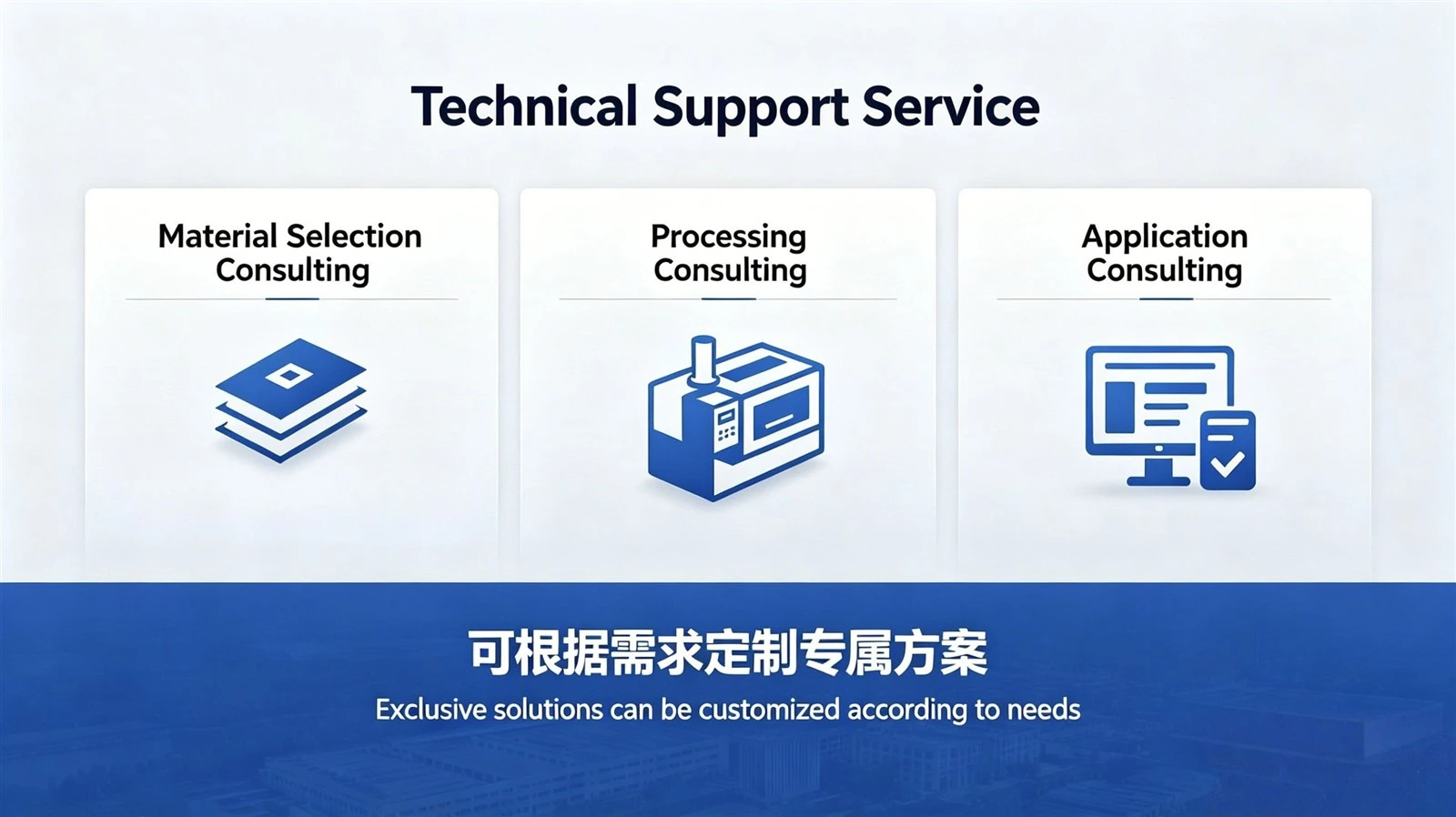 Technical Support Service

Material Selection Consulting

Processing Consulting

Application Consulting

可根据需求定制专属方案

Exclusive solutions can be customized according to needs